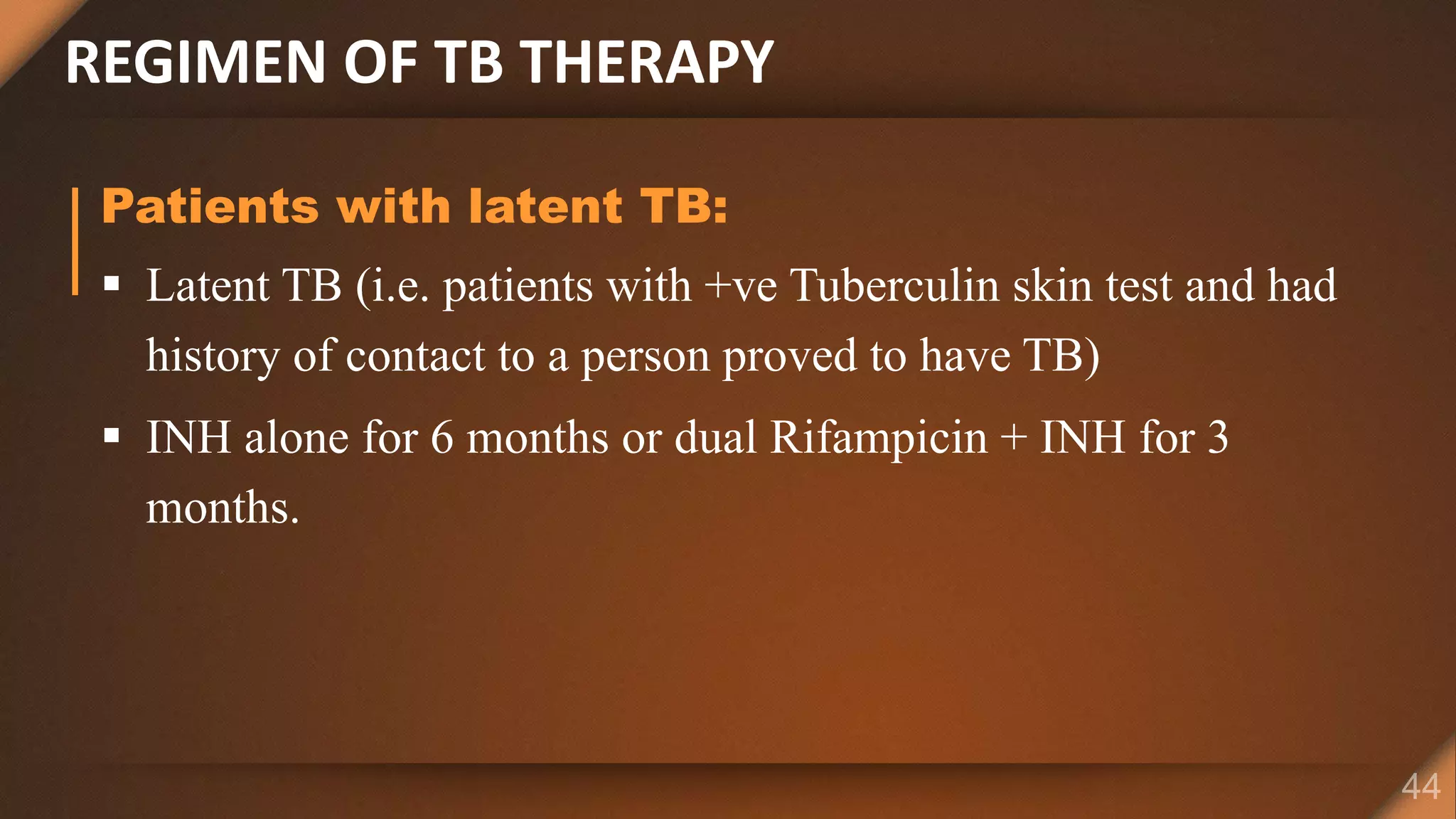 REGIMEN OF TB THERAPY

Patients with latent TB:

▪ Latent TB (i.e. patients with +ve Tuberculin skin test and had history of contact to a person proved to have TB)

▪ INH alone for 6 months or dual Rifampicin + INH for 3 months.

44